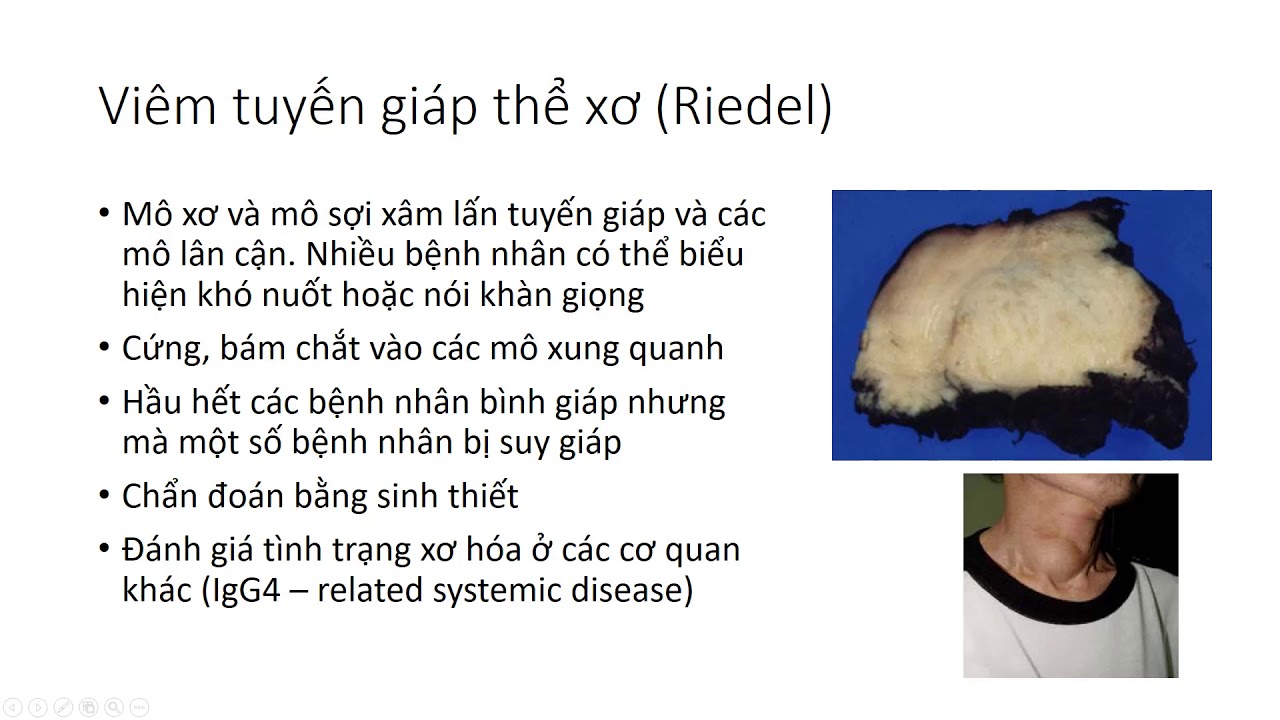 Viêm tuyến giáp thể xơ (Riedel)

• Mô xơ và mô sợi xâm lấn tuyến giáp và các mô lân cận. Nhiều bệnh nhân có thể biểu hiện khó nuốt hoặc nói khàn giọng

• Cứng, bám chắt vào các mô xung quanh

• Hầu hết các bệnh nhân bình giáp nhưng mà một số bệnh nhân bị suy giáp

• Chẩn đoán bằng sinh thiết

• Đánh giá tình trạng xơ hóa ở các cơ quan khác (IgG4 – related systemic disease)